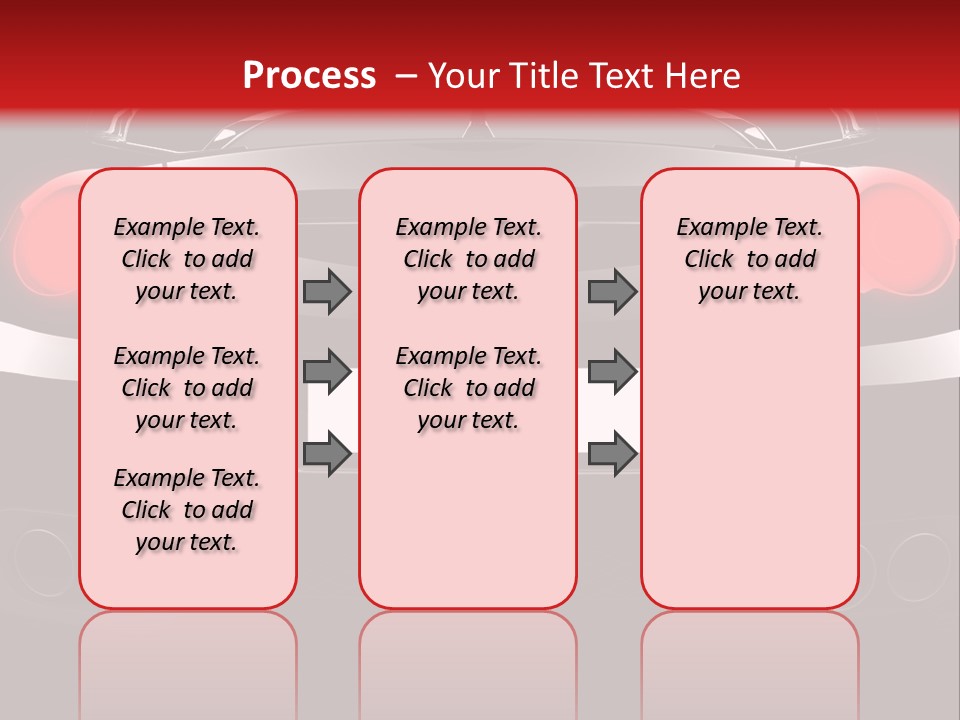 Process – Your Title Text Here

Example Text. Click to add your text.

Example Text. Click to add your text.

Example Text. Click to add your text.

Example Text. Click to add your text.

Example Text. Click to add your text.

Example Text. Click to add your text.